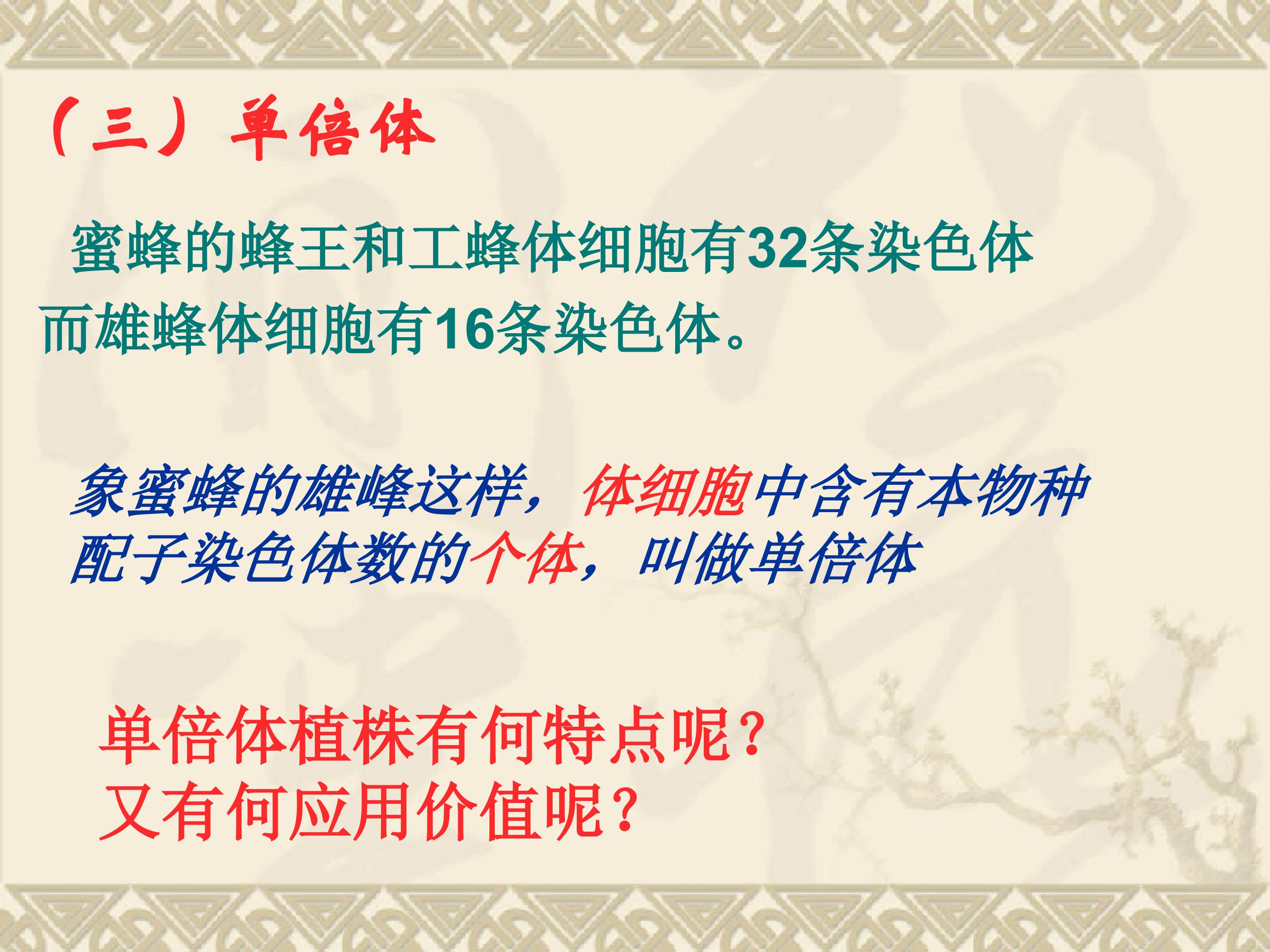 （三）单倍体

蜜蜂的蜂王和工蜂体细胞有32条染色体而雄蜂体细胞有16条染色体。

象蜜蜂的雄峰这样，体细胞中含有本物种配子染色体数的个体，叫做单倍体

单倍体植株有何特点呢？
又有何应用价值呢？